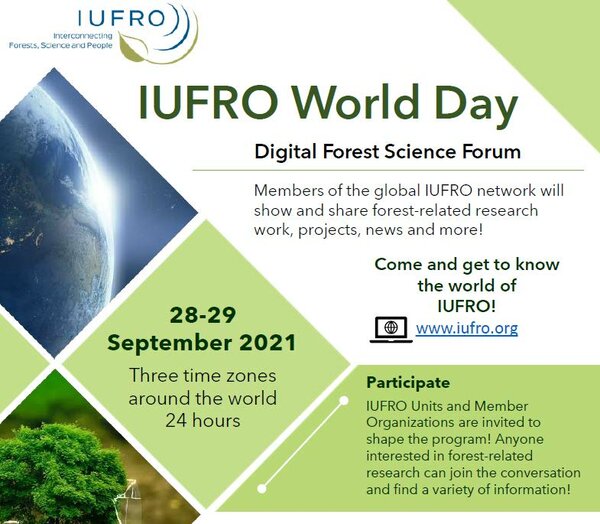 IUFRO
Interconnecting Forests, Science and People

IUFRO World Day

Digital Forest Science Forum

Members of the global IUFRO network will show and share forest-related research work, projects, news and more!

Come and get to know the world of IUFRO!

www.iufro.org

28-29 September 2021

Three time zones around the world 24 hours

Participate

IUFRO Units and Member Organizations are invited to shape the program! Anyone interested in forest-related research can join the conversation and find a variety of information!